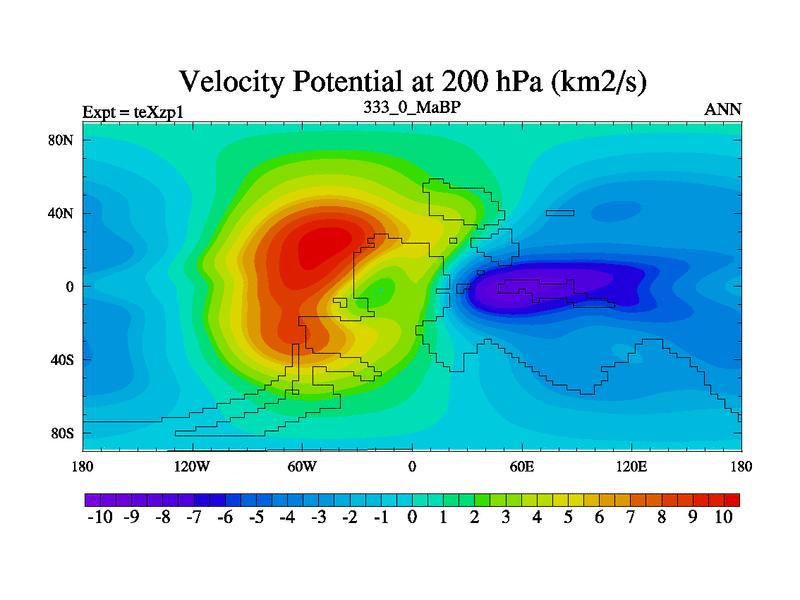 Velocity Potential at 200 hPa (km2/s)

Expt = teXzp1

333_0_MaBP

ANN

80N
40N
0
40S
80S

180 120W 60W 0 60E 120E 180

-10 -9 -8 -7 -6 -5 -4 -3 -2 -1 0 1 2 3 4 5 6 7 8 9 10